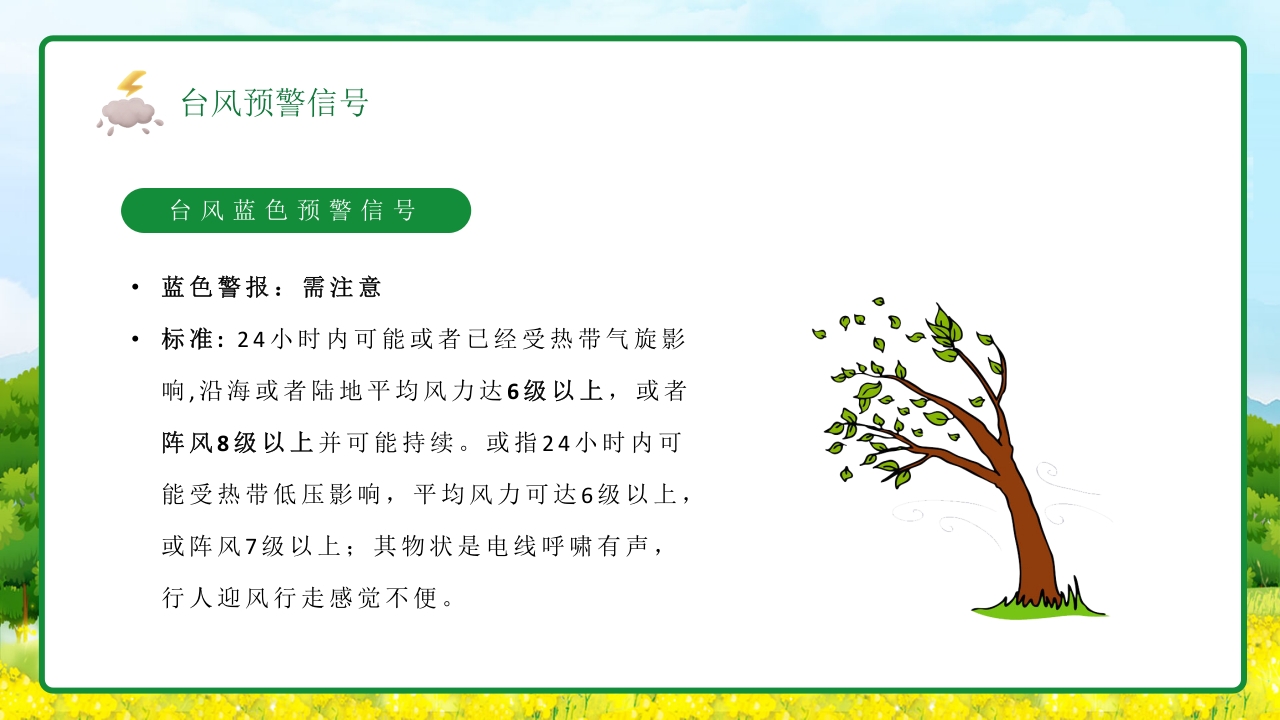 台风预警信号

台风蓝色预警信号

• 蓝色警报：需注意

• 标准：24小时内可能或者已经受热带气旋影响,沿海或者陆地平均风力达6级以上，或者阵风8级以上并可能持续。或指24小时内可能受热带低压影响，平均风力可达6级以上，或阵风7级以上；其物状是电线呼啸有声，行人迎风行走感觉不便。